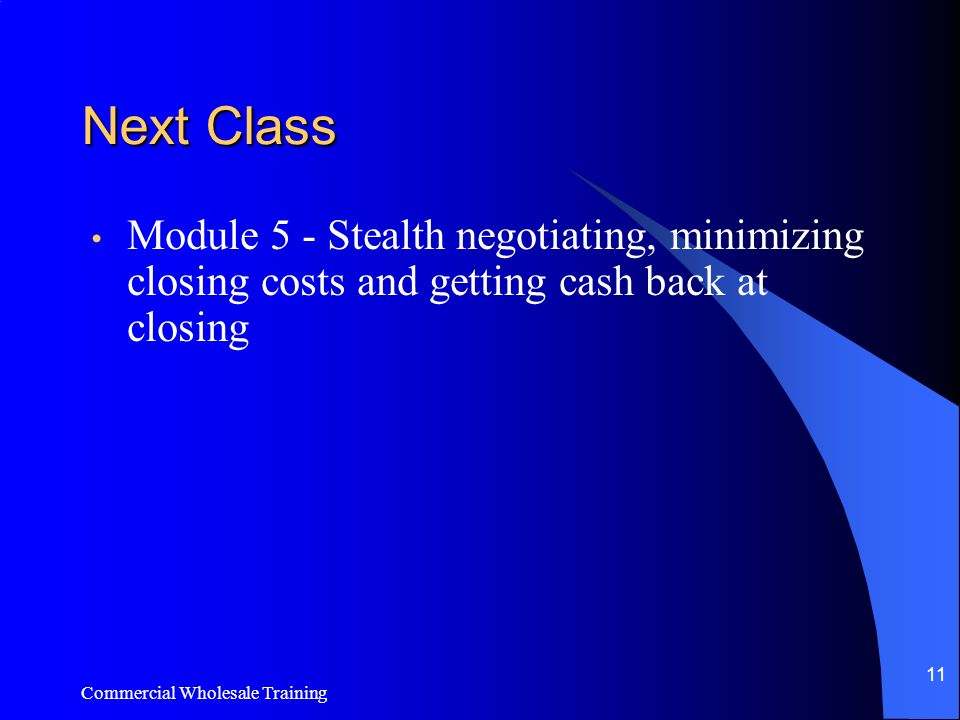 Next Class

• Module 5 - Stealth negotiating, minimizing closing costs and getting cash back at closing

Commercial Wholesale Training

11